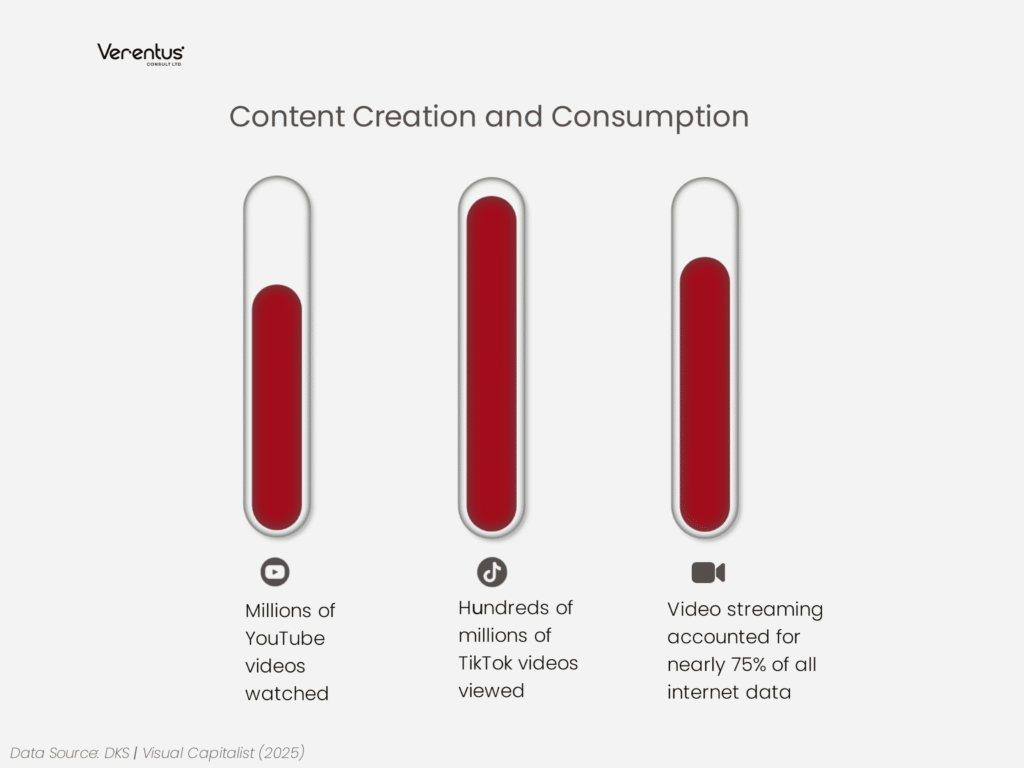 Verentus
CONSULT LTD.

Content Creation and Consumption

Millions of YouTube videos watched

Hundreds of millions of TikTok videos viewed

Video streaming accounted for nearly 75% of all internet data

Data Source: DKS | Visual Capitalist (2025)